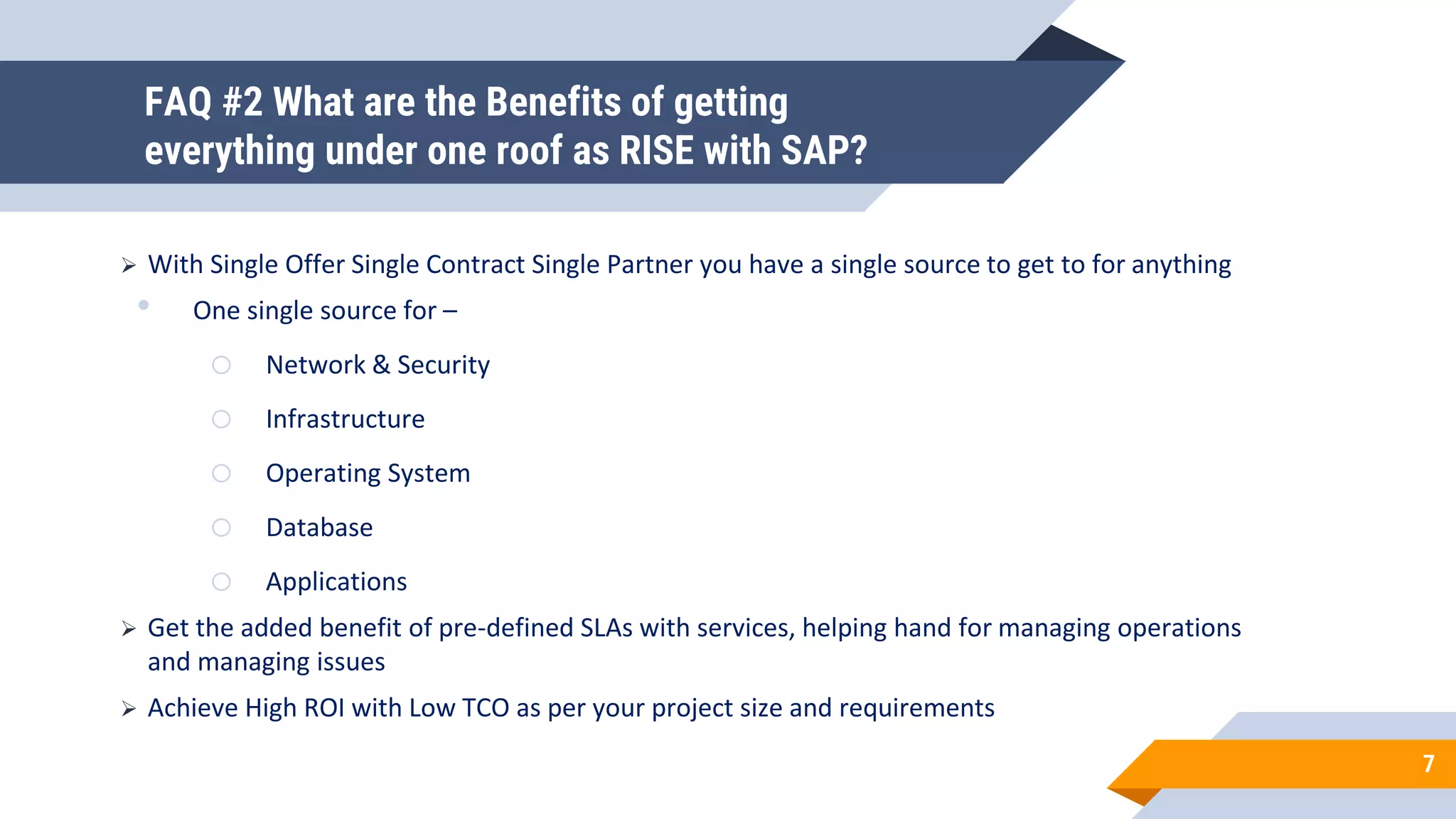 FAQ #2 What are the Benefits of getting everything under one roof as RISE with SAP?

➢ With Single Offer Single Contract Single Partner you have a single source to get to for anything

• One single source for –

○ Network & Security

○ Infrastructure

○ Operating System

○ Database

○ Applications

➢ Get the added benefit of pre-defined SLAs with services, helping hand for managing operations and managing issues

➢ Achieve High ROI with Low TCO as per your project size and requirements

7